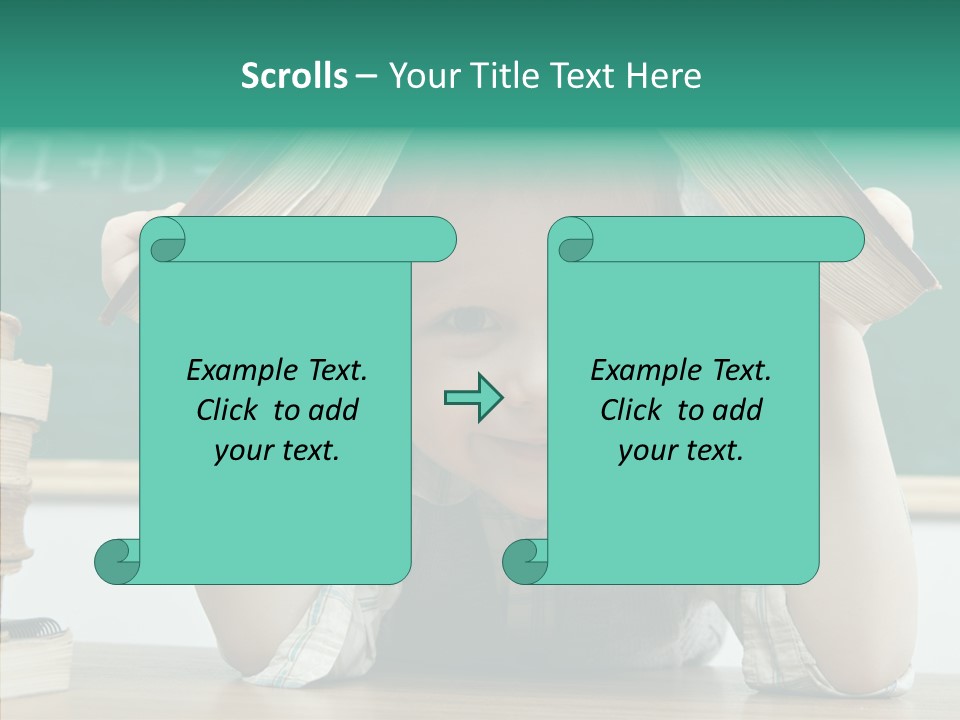 Scrolls – Your Title Text Here

Example Text. Click to add your text.

Example Text. Click to add your text.